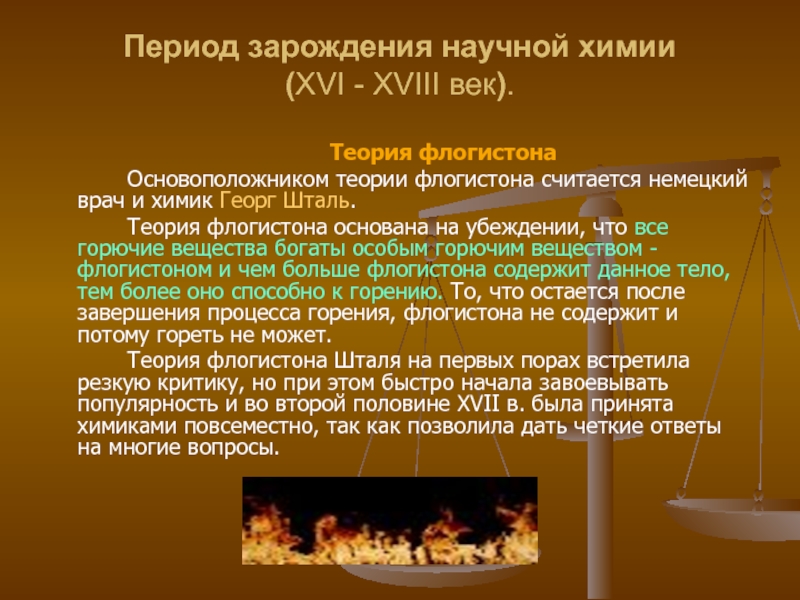 Период зарождения научной химии
(XVI - XVIII век).

Теория флогистона

Основоположником теории флогистона считается немецкий врач и химик Георг Шталь.

Теория флогистона основана на убеждении, что все горючие вещества богаты особым горючим веществом - флогистоном и чем больше флогистона содержит данное тело, тем более оно способно к горению. То, что остается после завершения процесса горения, флогистона не содержит и потому гореть не может.

Теория флогистона Шталя на первых порах встретила резкую критику, но при этом быстро начала завоевывать популярность и во второй половине XVII в. была принята химиками повсеместно, так как позволила дать четкие ответы на многие вопросы.